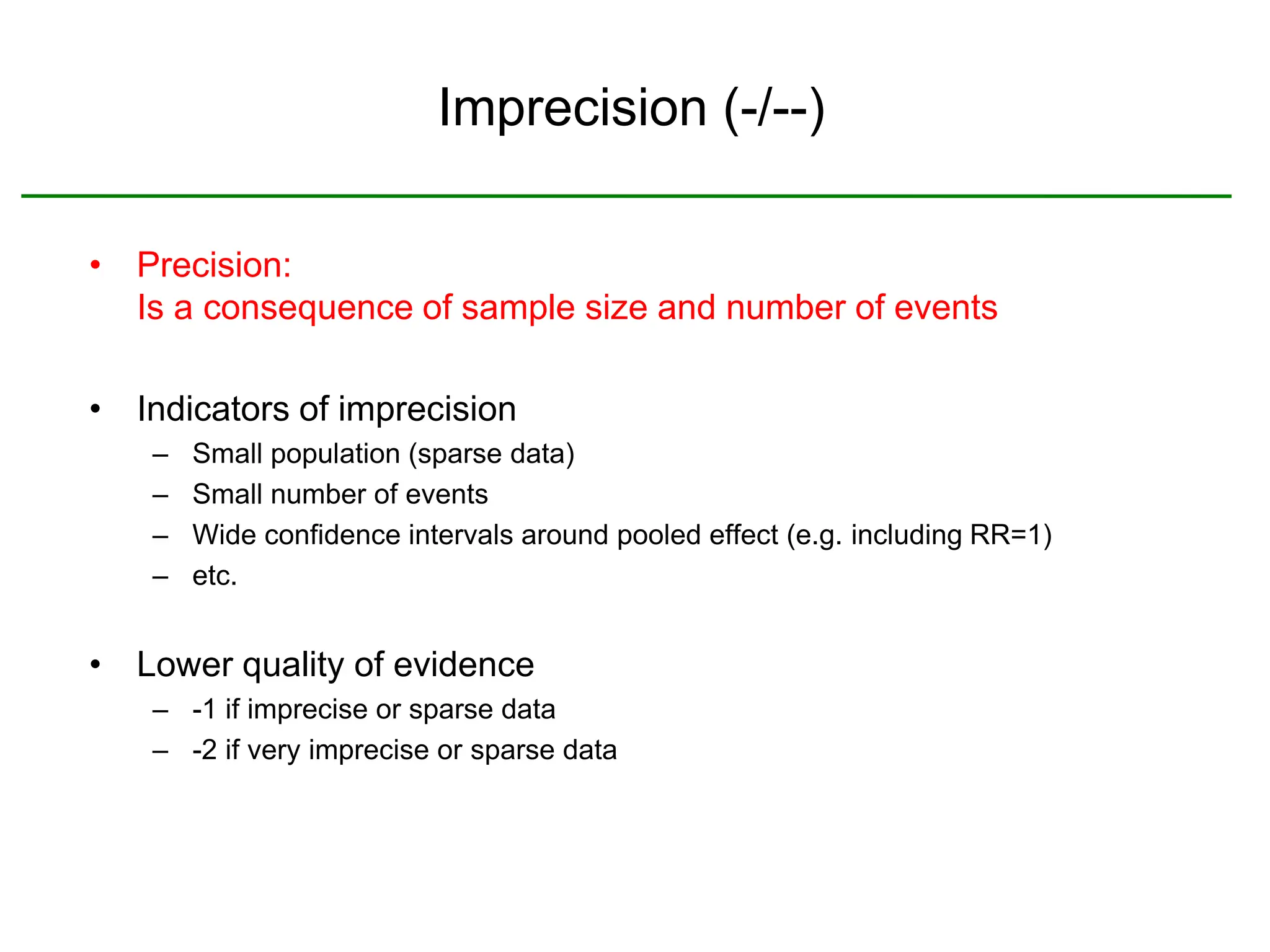 Imprecision (-/--)

• Precision:
Is a consequence of sample size and number of events

• Indicators of imprecision
– Small population (sparse data)
– Small number of events
– Wide confidence intervals around pooled effect (e.g. including RR=1)
– etc.

• Lower quality of evidence
– -1 if imprecise or sparse data
– -2 if very imprecise or sparse data